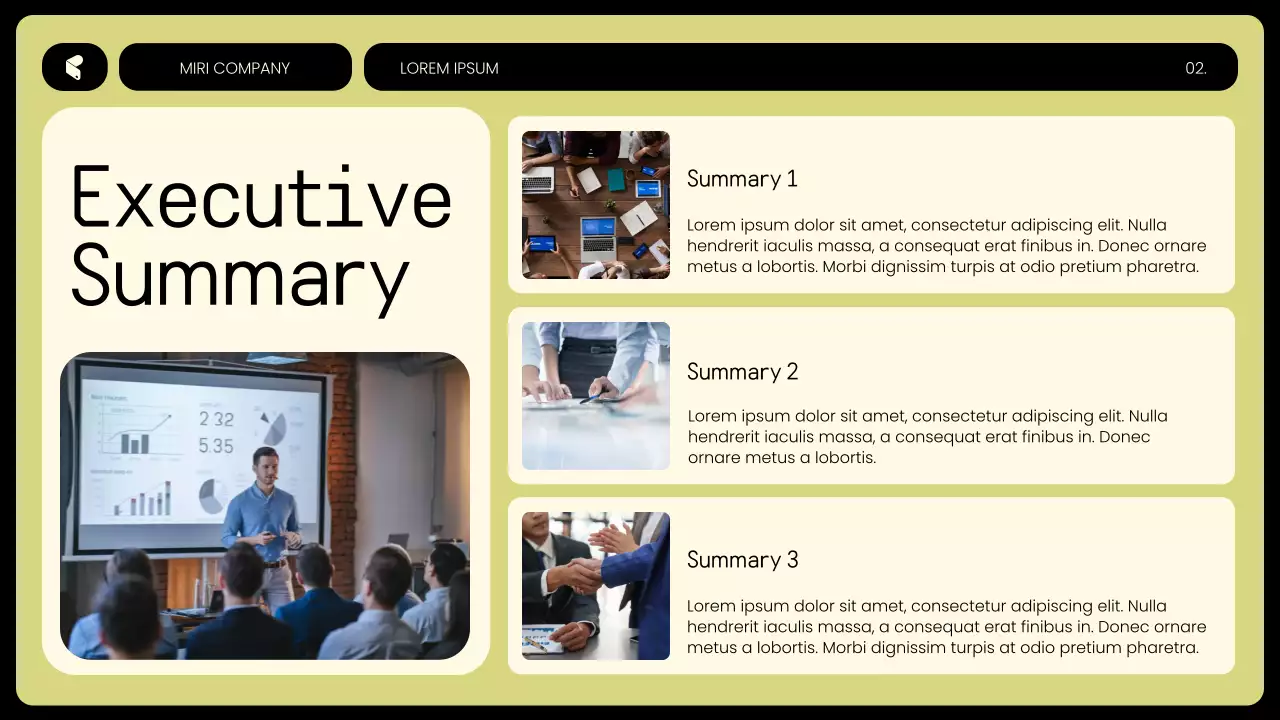 MIRI COMPANY

LOREM IPSUM

02.

Executive Summary

2 32
5 35

Summary 1

Lorem ipsum dolor sit amet, consectetur adipiscing elit. Nulla hendrerit iaculis massa, a consequat erat finibus in. Donec ornare metus a lobortis. Morbi dignissim turpis at odio pretium pharetra.

Summary 2

Lorem ipsum dolor sit amet, consectetur adipiscing elit. Nulla hendrerit iaculis massa, a consequat erat finibus in. Donec ornare metus a lobortis.

Summary 3

Lorem ipsum dolor sit amet, consectetur adipiscing elit. Nulla hendrerit iaculis massa, a consequat erat finibus in. Donec ornare metus a lobortis. Morbi dignissim turpis at odio pretium pharetra.